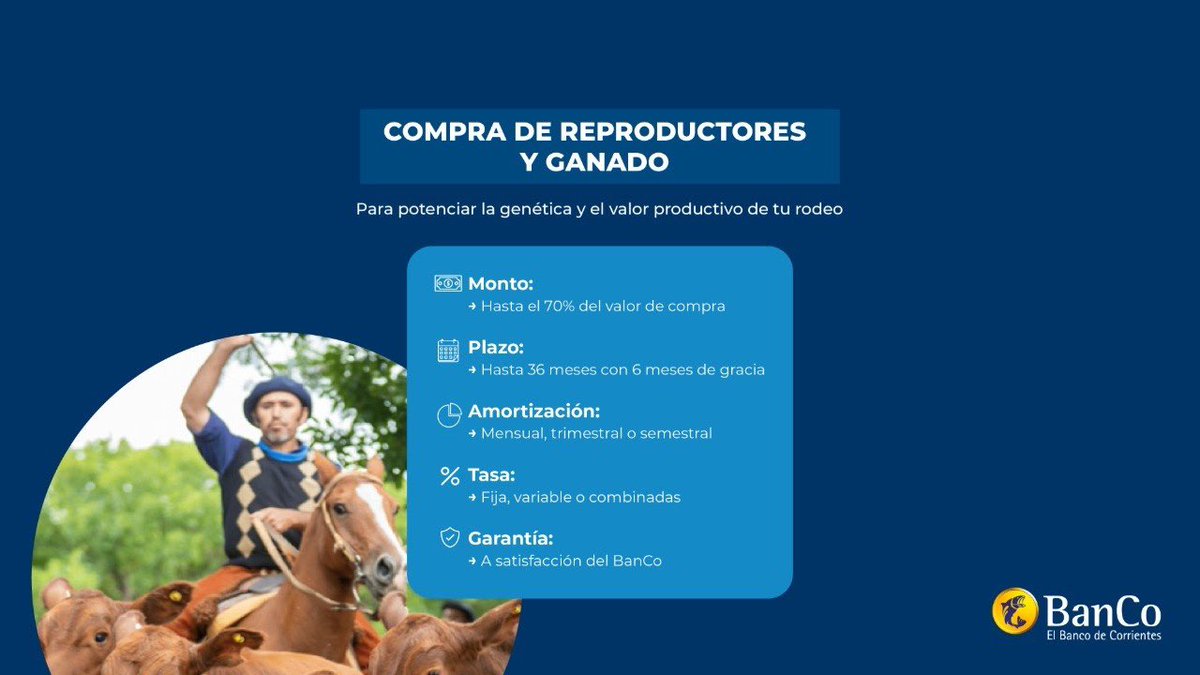 COMPRA DE REPRODUCTORES Y GANADO

Para potenciar la genética y el valor productivo de tu rodeo

Monto:
→ Hasta el 70% del valor de compra

Plazo:
→ Hasta 36 meses con 6 meses de gracia

Amortización:
→ Mensual, trimestral o semestral

Tasa:
→ Fija, variable o combinadas

Garantía:
→ A satisfacción del BanCo

BanCo
El Banco de Corrientes